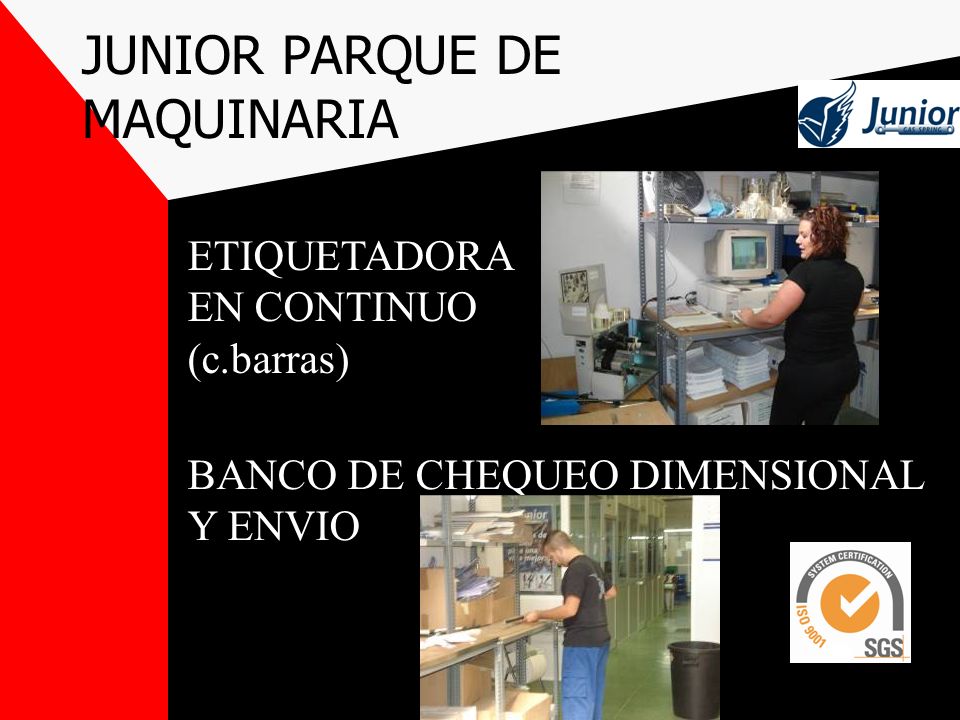 JUNIOR PARQUE DE MAQUINARIA

Junior
GAS SPRING

ETIQUETADORA EN CONTINUO (c.barras)

BANCO DE CHEQUEO DIMENSIONAL Y ENVIO

SYSTEM CERTIFICATION
ISO 9001
SGS